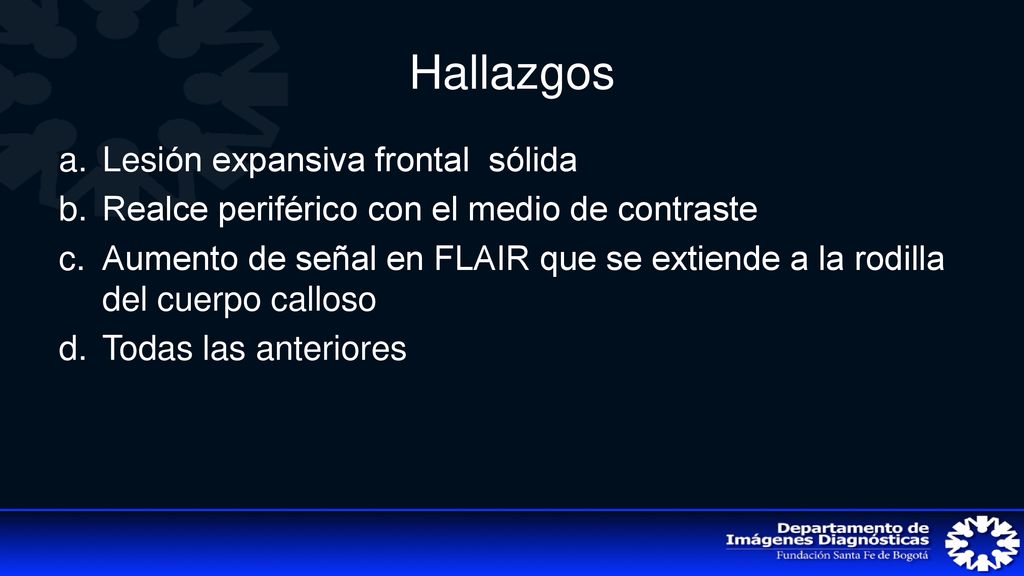 Hallazgos

a. Lesión expansiva frontal sólida
b. Realce periférico con el medio de contraste
c. Aumento de señal en FLAIR que se extiende a la rodilla del cuerpo calloso
d. Todas las anteriores

Departamento de Imágenes Diagnósticas
Fundación Santa Fe de Bogotá